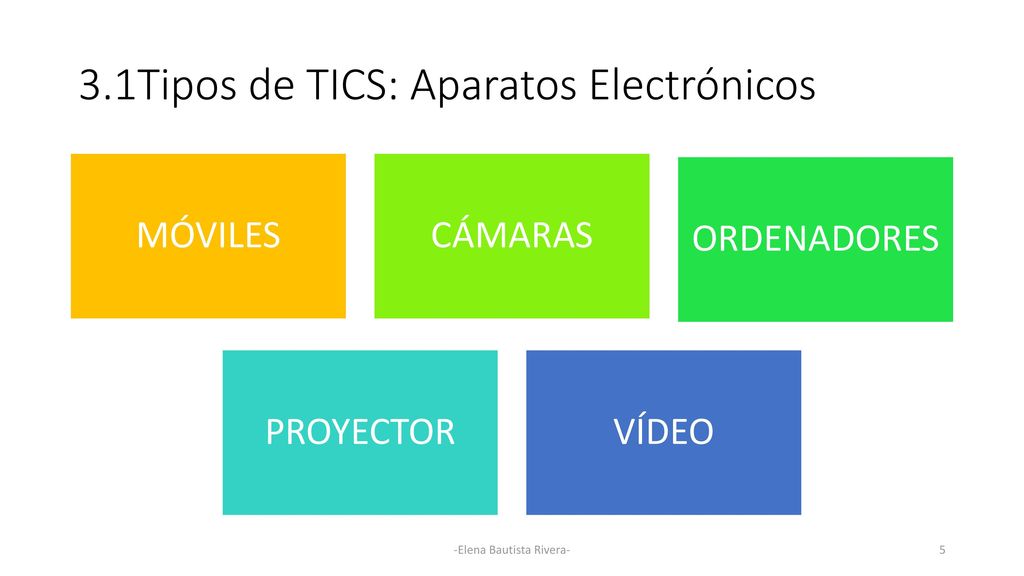 3.1Tipos de TICS: Aparatos Electrónicos

MÓVILES

CÁMARAS

ORDENADORES

PROYECTOR

VÍDEO

-Elena Bautista Rivera-

5